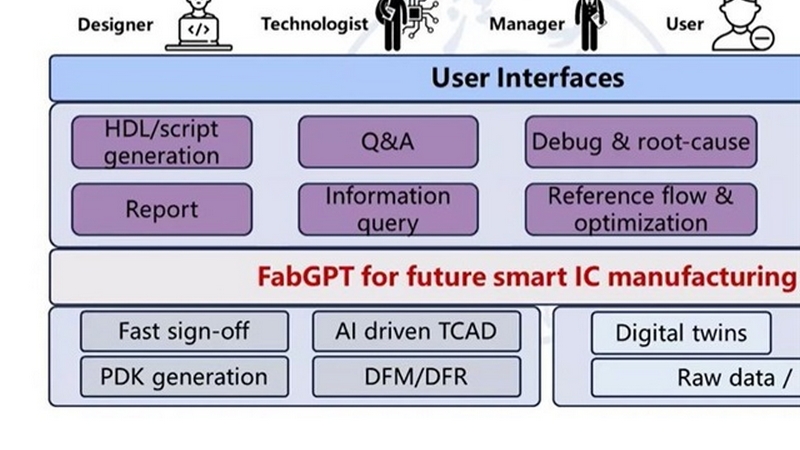 Designer
Technologist
Manager
User

User Interfaces

HDL/script generation
Q&A
Debug & root-cause
Report
Information query
Reference flow & optimization

FabGPT for future smart IC manufacturing

Fast sign-off
AI driven TCAD
PDK generation
DFM/DFR
Digital twins
Raw data /